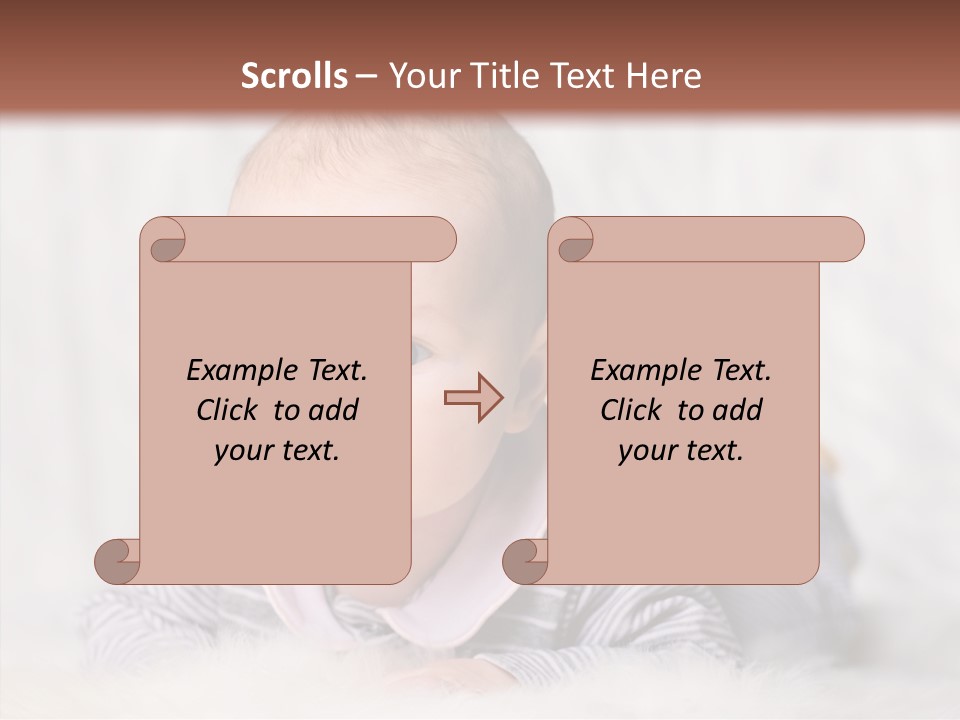 Scrolls – Your Title Text Here

Example Text. Click to add your text.

Example Text. Click to add your text.